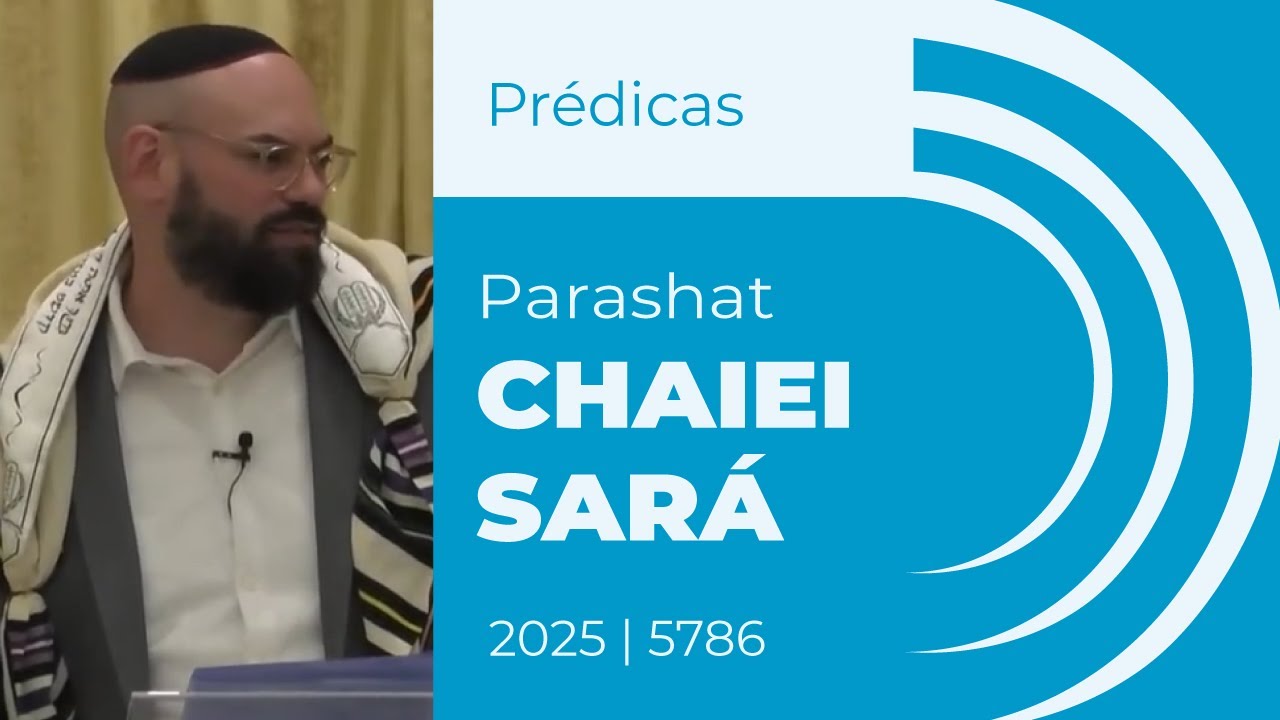 Prédicas

Parashat
CHAIEI SARÁ

2025 | 5786